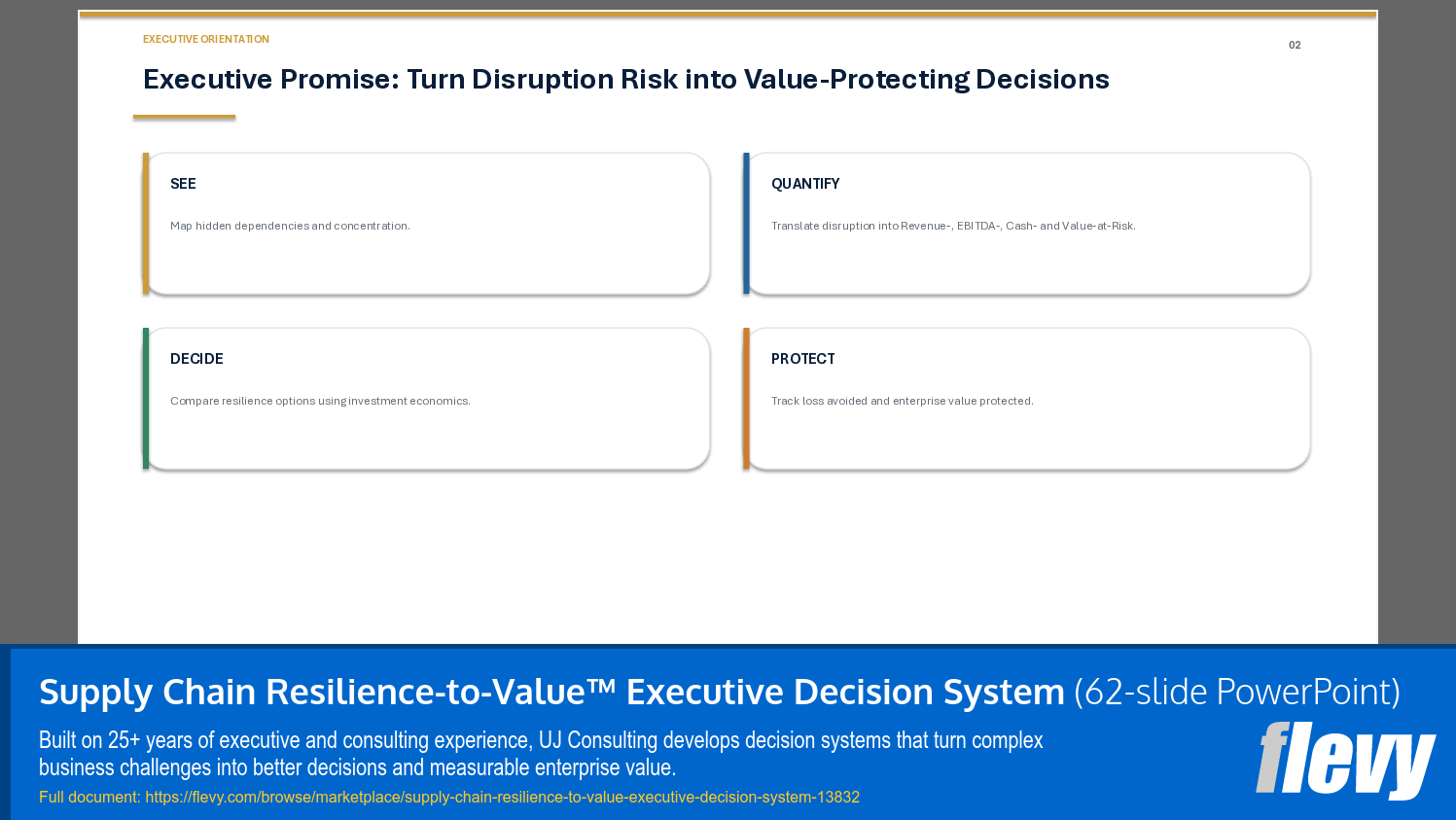 EXECUTIVE ORIENTATION

02

Executive Promise: Turn Disruption Risk into Value-Protecting Decisions

SEE

Map hidden dependencies and concentration.

QUANTIFY

Translate disruption into Revenue-, EBITDA-, Cash- and Value-at-Risk.

DECIDE

Compare resilience options using investment economics.

PROTECT

Track loss avoided and enterprise value protected.

Supply Chain Resilience-to-Value™ Executive Decision System (62-slide PowerPoint)

Built on 25+ years of executive and consulting experience, UJ Consulting develops decision systems that turn complex business challenges into better decisions and measurable enterprise value.

Full document: https://flevy.com/browse/marketplace/supply-chain-resilience-to-value-executive-decision-system-13832

flevy